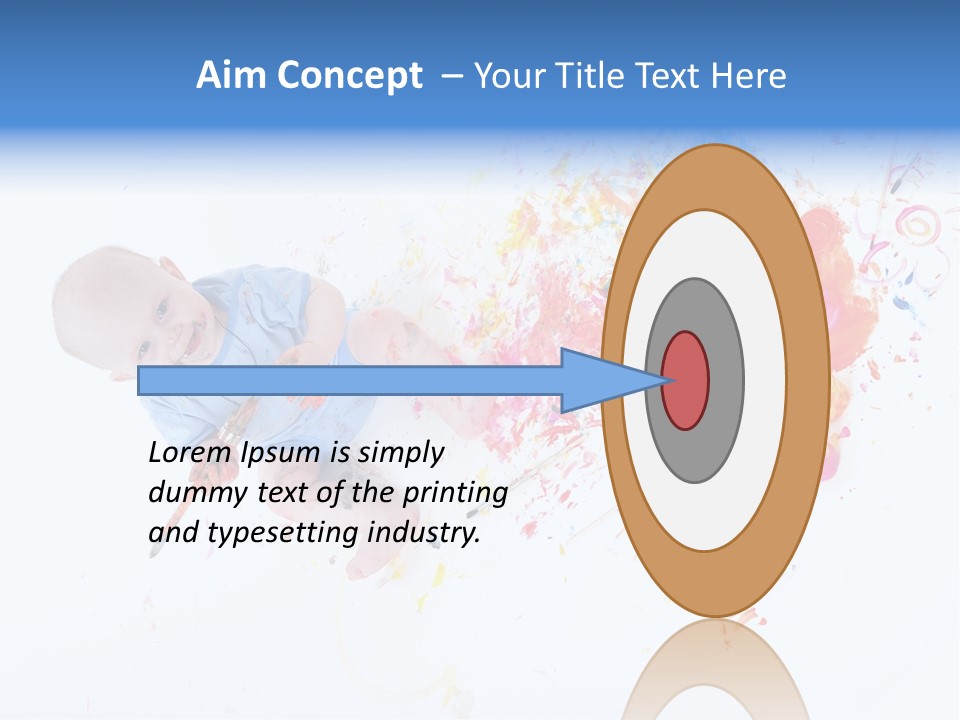 Aim Concept – Your Title Text Here

Lorem Ipsum is simply dummy text of the printing and typesetting industry.